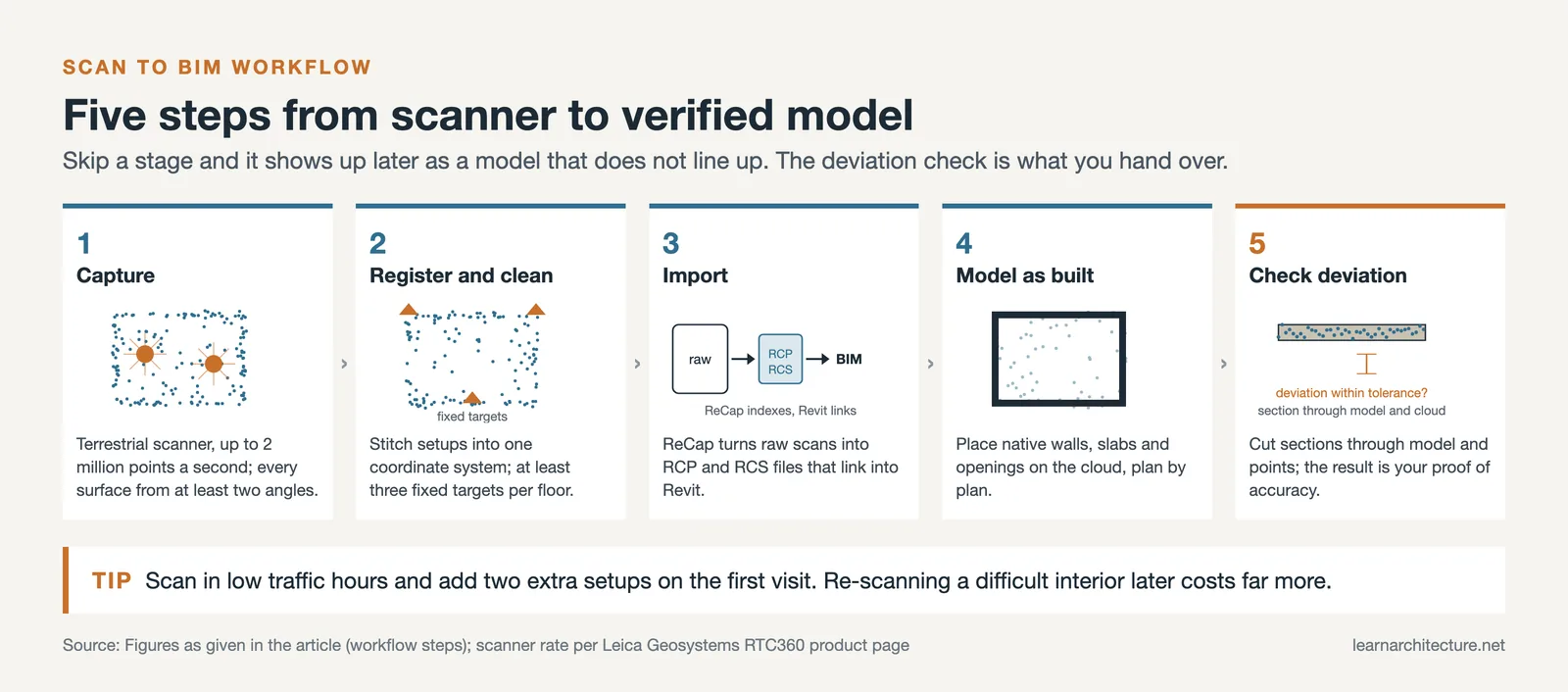 SCAN TO BIM WORKFLOW

Five steps from scanner to verified model

Skip a stage and it shows up later as a model that does not line up. The deviation check is what you hand over.

1
Capture

Terrestrial scanner, up to 2 million points a second; every surface from at least two angles.

2
Register and clean

fixed targets

Stitch setups into one coordinate system; at least three fixed targets per floor.

3
Import

raw

RCP
RCS

BIM

ReCap indexes, Revit links

ReCap turns raw scans into RCP and RCS files that link into Revit.

4
Model as built

Place native walls, slabs and openings on the cloud, plan by plan.

5
Check deviation

deviation within tolerance?
section through model and cloud

Cut sections through model and points; the result is your proof of accuracy.

TIP Scan in low traffic hours and add two extra setups on the first visit. Re-scanning a difficult interior later costs far more.

Source: Figures as given in the article (workflow steps); scanner rate per Leica Geosystems RTC360 product page

learnarchitecture.net